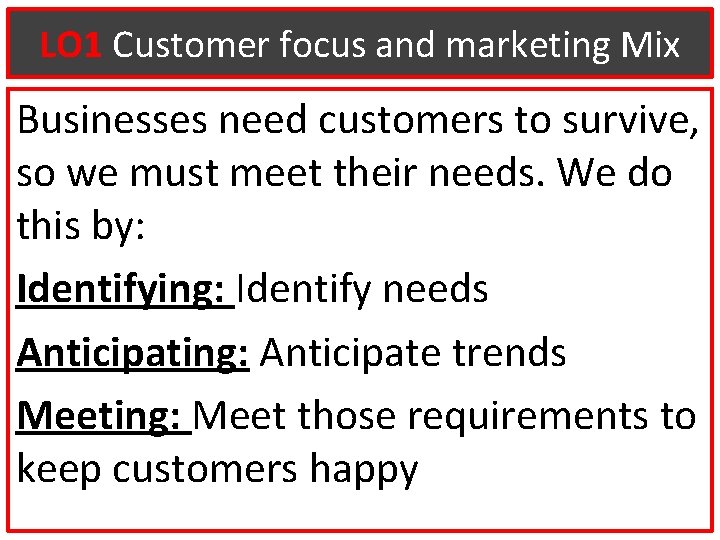 LO1 Customer focus and marketing Mix

Businesses need customers to survive, so we must meet their needs. We do this by:

Identifying: Identify needs

Anticipating: Anticipate trends

Meeting: Meet those requirements to keep customers happy